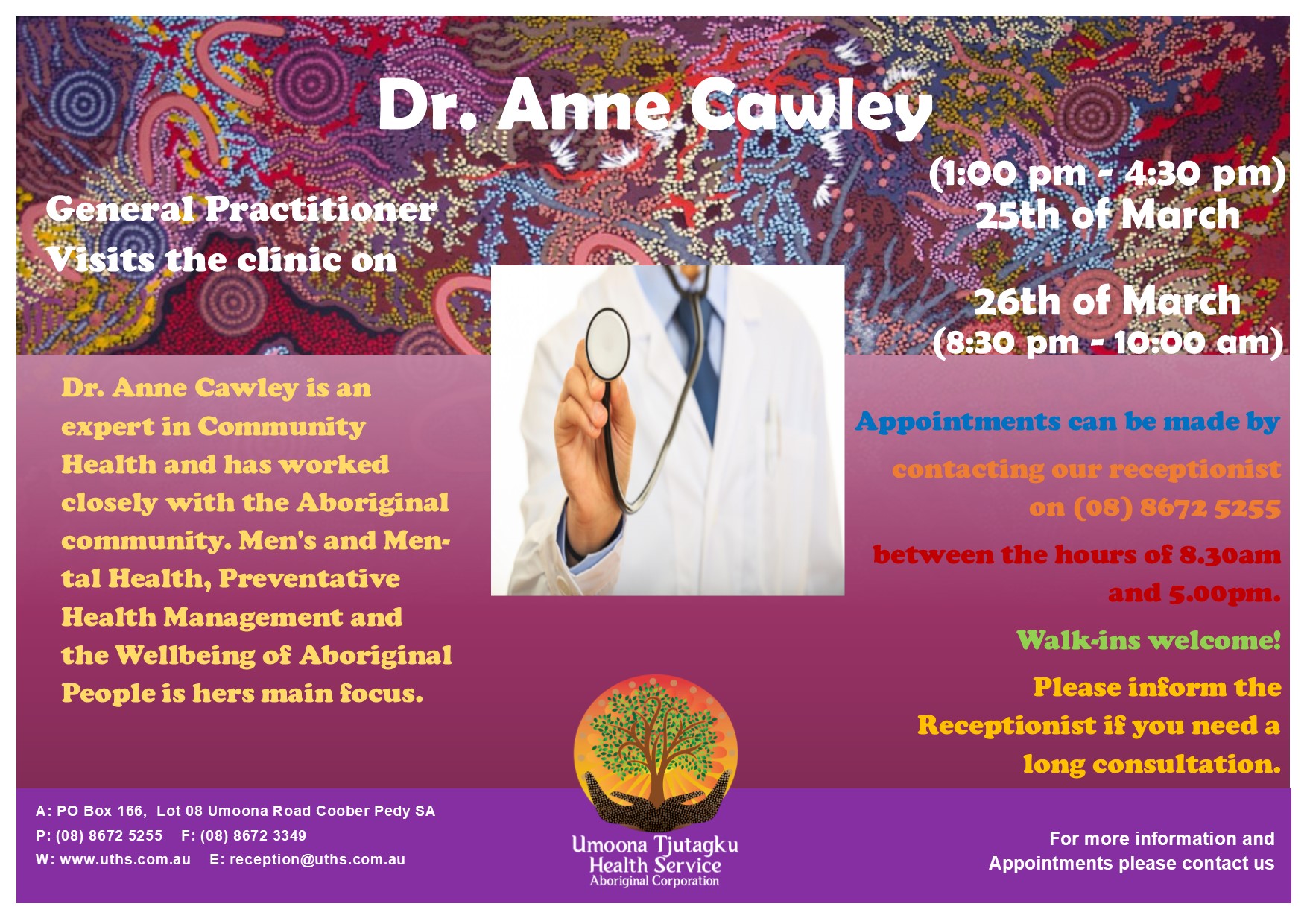 Dr. Anne Cawley

General Practitioner
Visits the clinic on

(1:00 pm - 4:30 pm)
25th of March

26th of March
(8:30 pm - 10:00 am)

Dr. Anne Cawley is an expert in Community Health and has worked closely with the Aboriginal community. Men's and Mental Health, Preventative Health Management and the Wellbeing of Aboriginal People is hers main focus.

Appointments can be made by contacting our receptionist on (08) 8672 5255 between the hours of 8.30am and 5.00pm.

Walk-ins welcome!

Please inform the Receptionist if you need a long consultation.

A: PO Box 166, Lot 08 Umoona Road Coober Pedy SA
P: (08) 8672 5255 F: (08) 8672 3349
W: www.uths.com.au E: reception@uths.com.au

Umoona Tjutagku
Health Service
Aboriginal Corporation

For more information and
Appointments please contact us